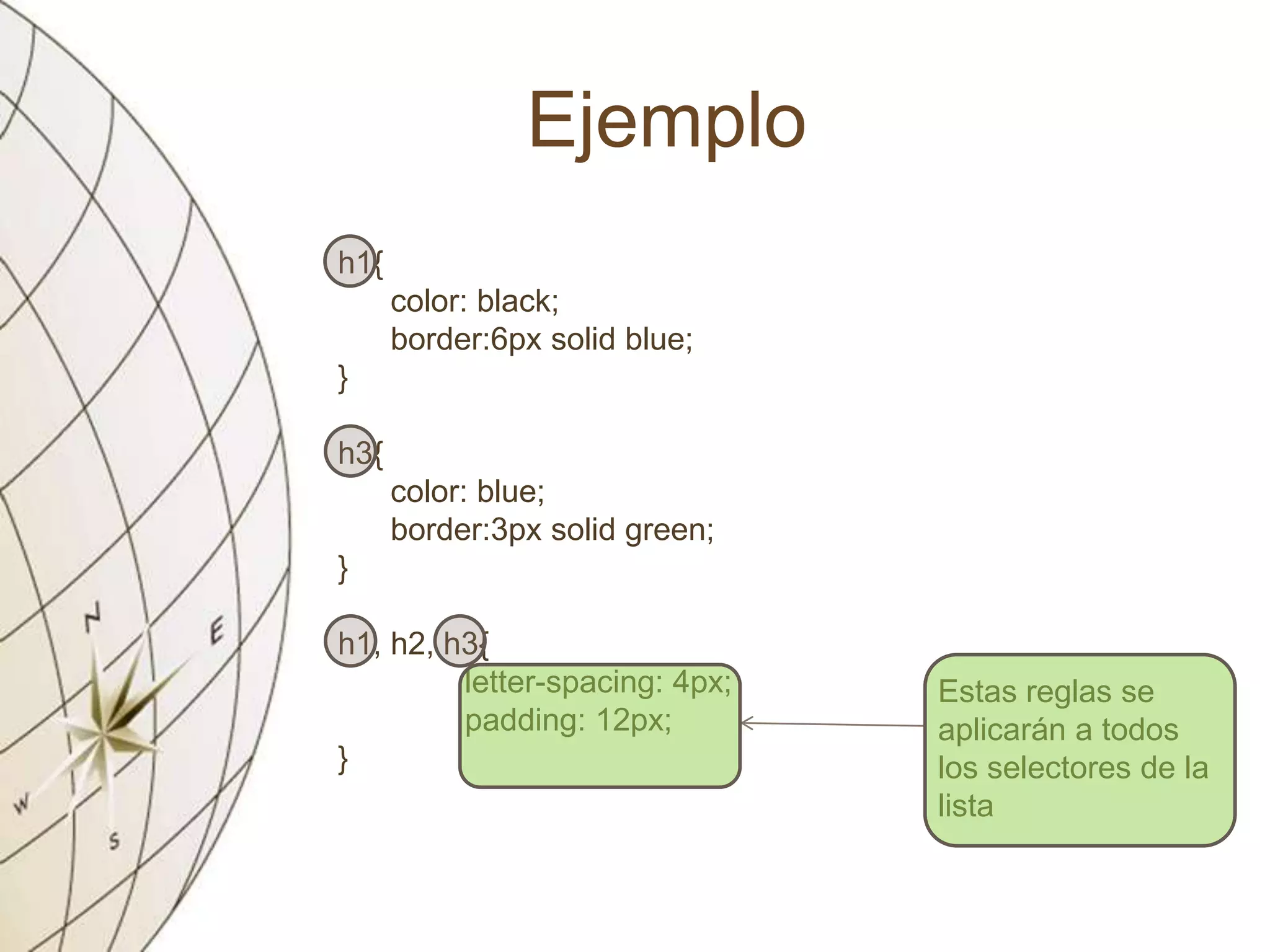 Ejemplo

h1{
color: black;
border:6px solid blue;
}

h3{
color: blue;
border:3px solid green;
}

h1, h2, h3{
letter-spacing: 4px;
padding: 12px;
}

Estas reglas se aplicarán a todos los selectores de la lista

N
E
W
S